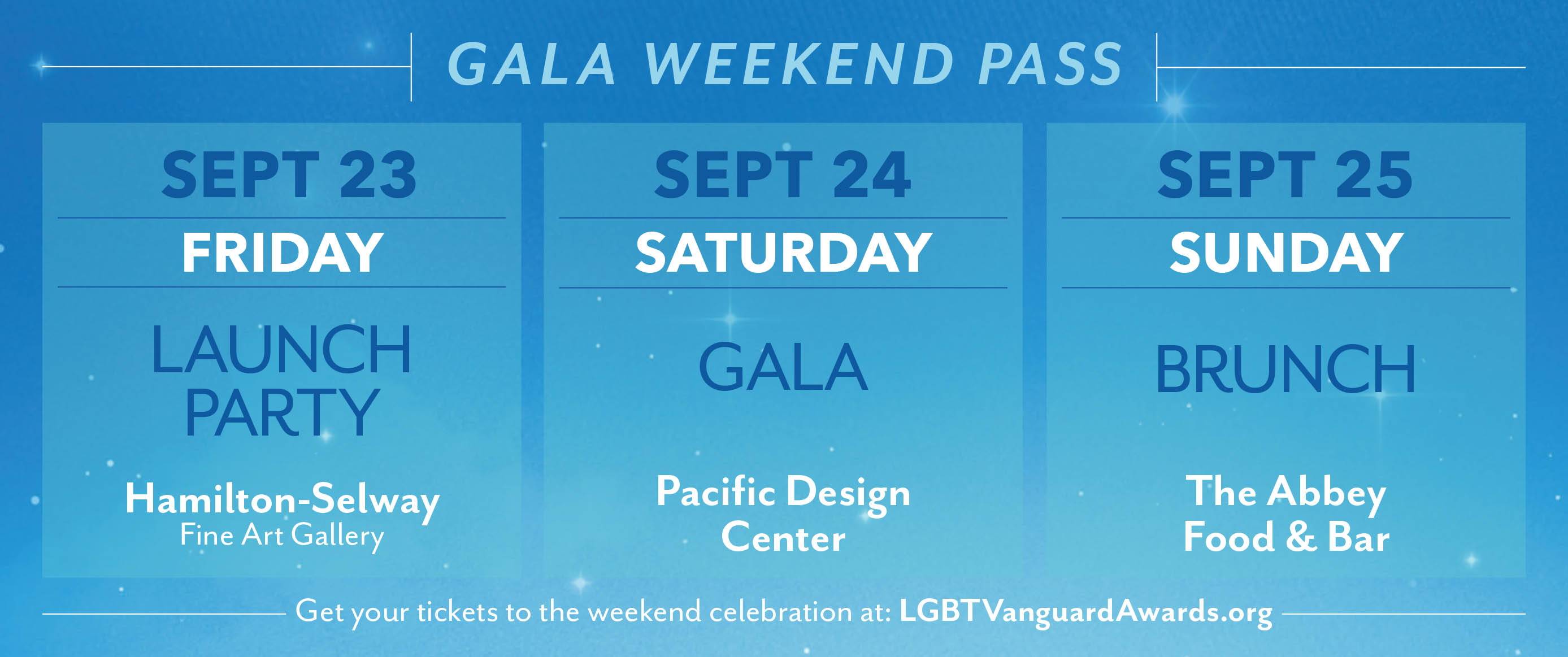 GALA WEEKEND PASS

SEPT 23
FRIDAY
LAUNCH PARTY
Hamilton-Selway
Fine Art Gallery

SEPT 24
SATURDAY
GALA
Pacific Design Center

SEPT 25
SUNDAY
BRUNCH
The Abbey Food & Bar

Get your tickets to the weekend celebration at: LGBTVanguardAwards.org